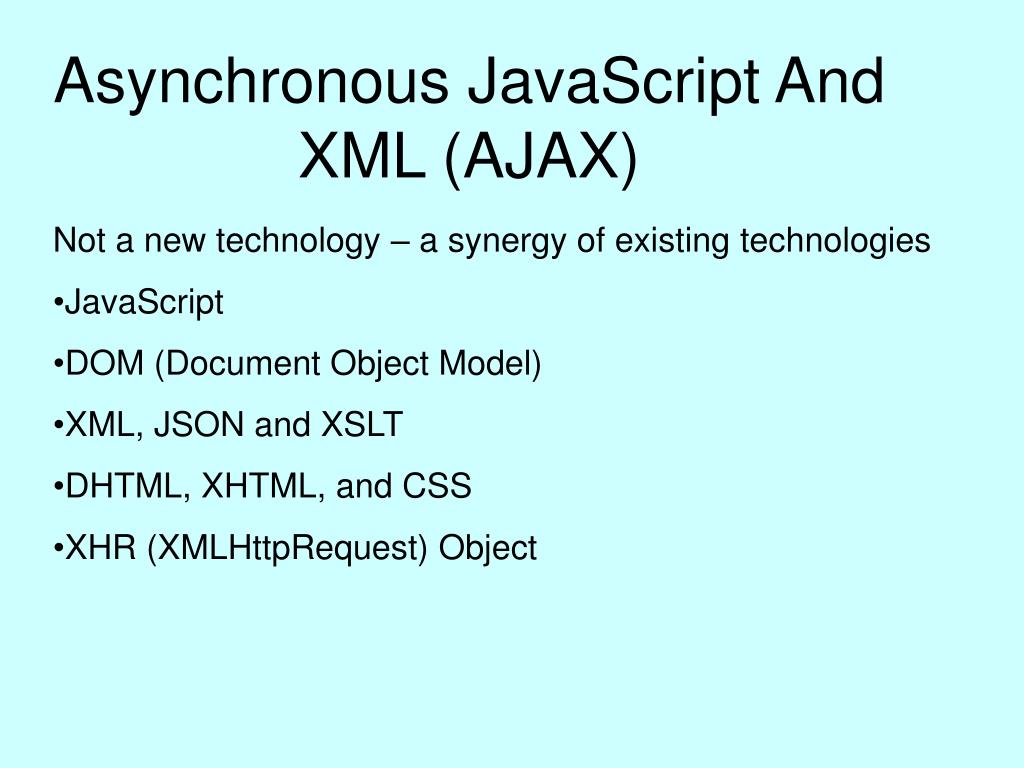 Asynchronous JavaScript And XML (AJAX)

Not a new technology – a synergy of existing technologies

•JavaScript

•DOM (Document Object Model)

•XML, JSON and XSLT

•DHTML, XHTML, and CSS

•XHR (XMLHttpRequest) Object